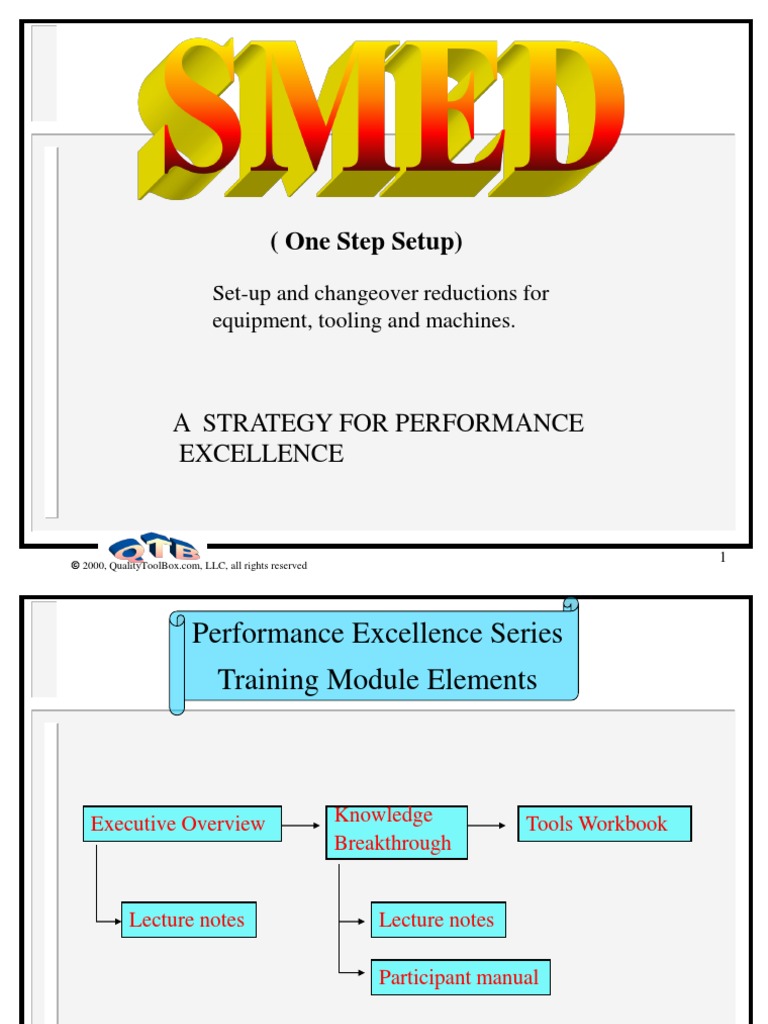 SMED

( One Step Setup)

Set-up and changeover reductions for equipment, tooling and machines.

A STRATEGY FOR PERFORMANCE EXCELLENCE

QTB

© 2000, QualityToolBox.com, LLC, all rights reserved

1

Performance Excellence Series
Training Module Elements

Executive Overview

Knowledge Breakthrough

Tools Workbook

Lecture notes

Lecture notes

Participant manual